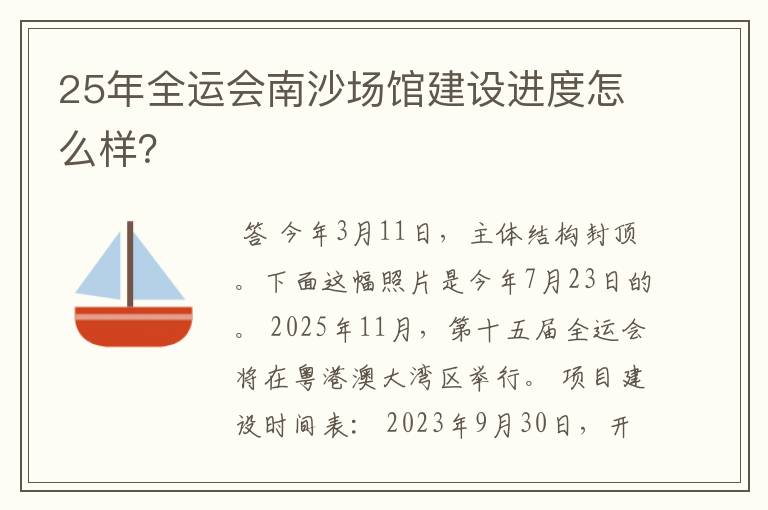 25年全运会南沙场馆建设进度怎么样?

答 今年3月11日，主体结构封顶。下面这幅照片是今年7月23日的。2025年11月，第十五届全运会将在粤港澳大湾区举行。项目建设时间表：2023年9月30日，开